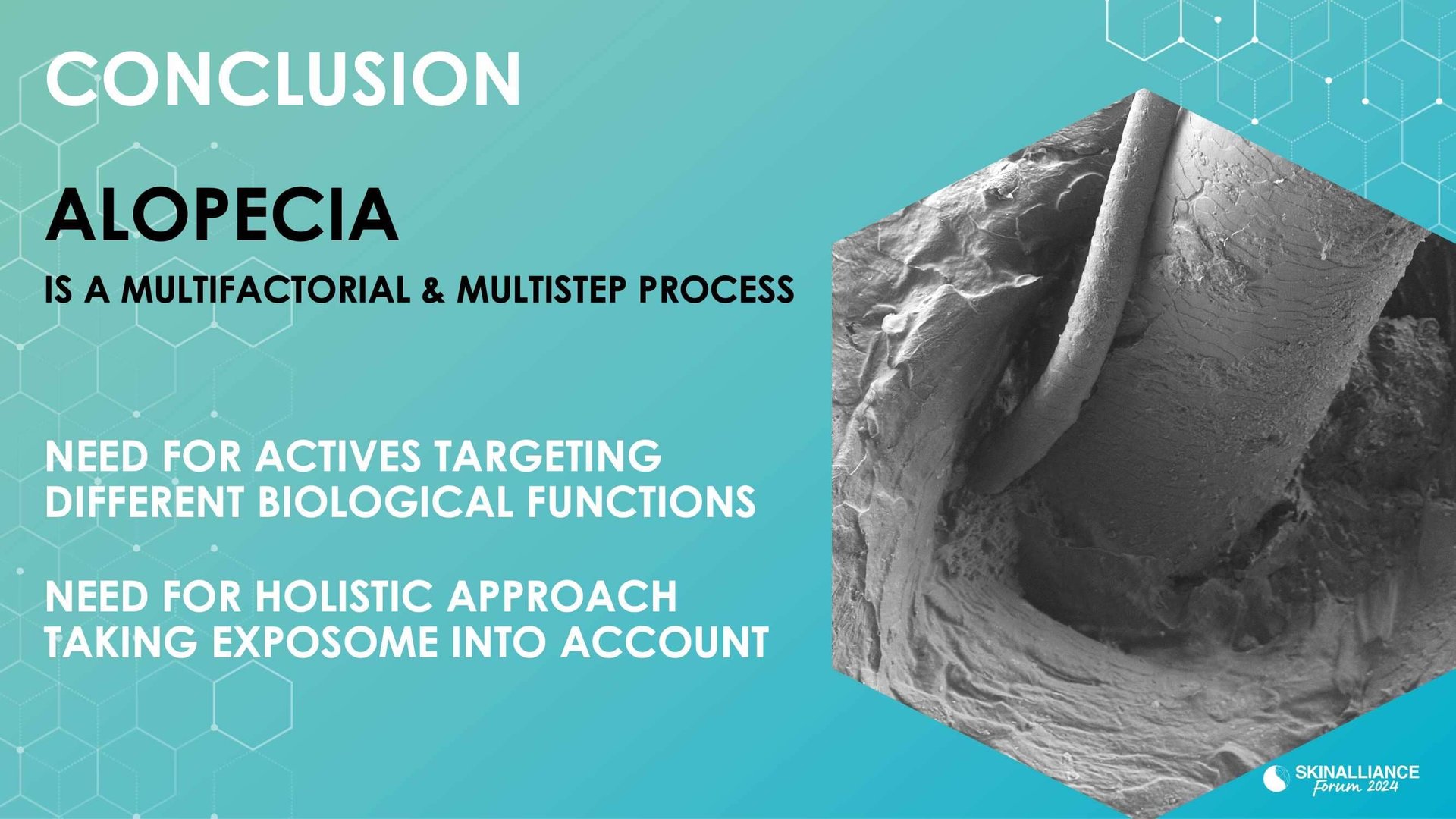 CONCLUSION

ALOPECIA

IS A MULTIFACTORIAL & MULTISTEP PROCESS

NEED FOR ACTIVES TARGETING DIFFERENT BIOLOGICAL FUNCTIONS

NEED FOR HOLISTIC APPROACH TAKING EXPOSOME INTO ACCOUNT

SKINALLIANCE Forum 2024